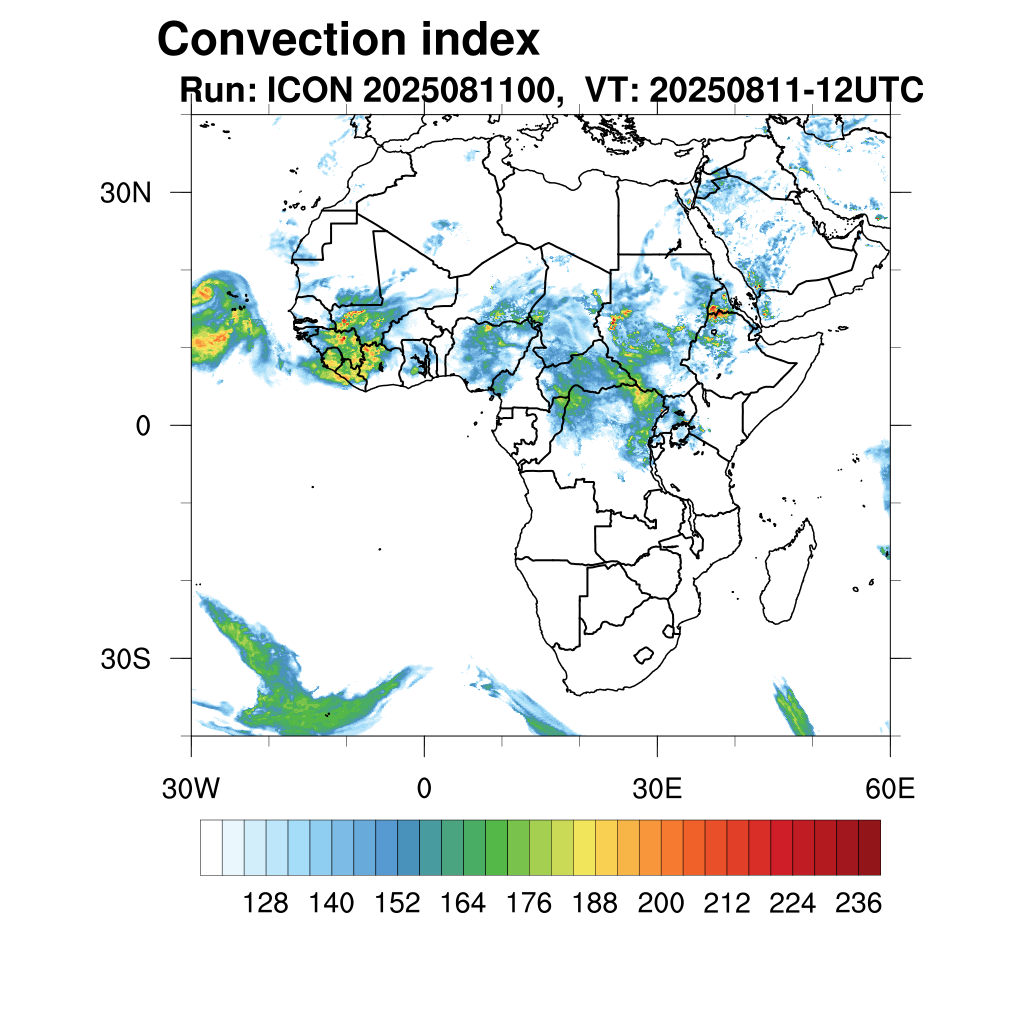 Convection index
Run: ICON 2025081100, VT: 20250811-12UTC

30N
0
30S
30W
0
30E
60E

128 140 152 164 176 188 200 212 224 236